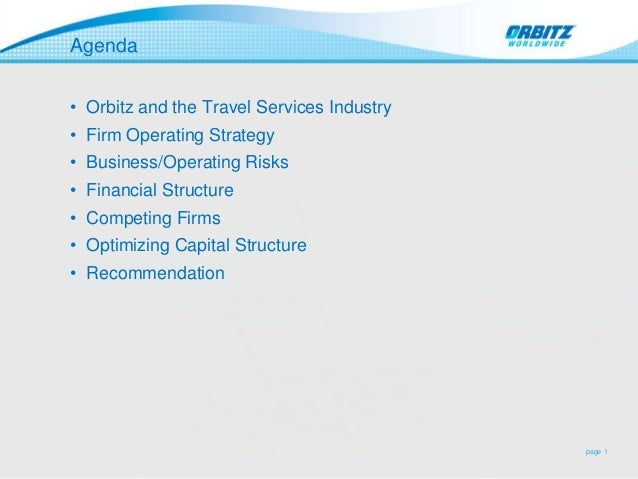 Agenda

ORBITZ WORLDWIDE

• Orbitz and the Travel Services Industry
• Firm Operating Strategy
• Business/Operating Risks
• Financial Structure
• Competing Firms
• Optimizing Capital Structure
• Recommendation

page 1